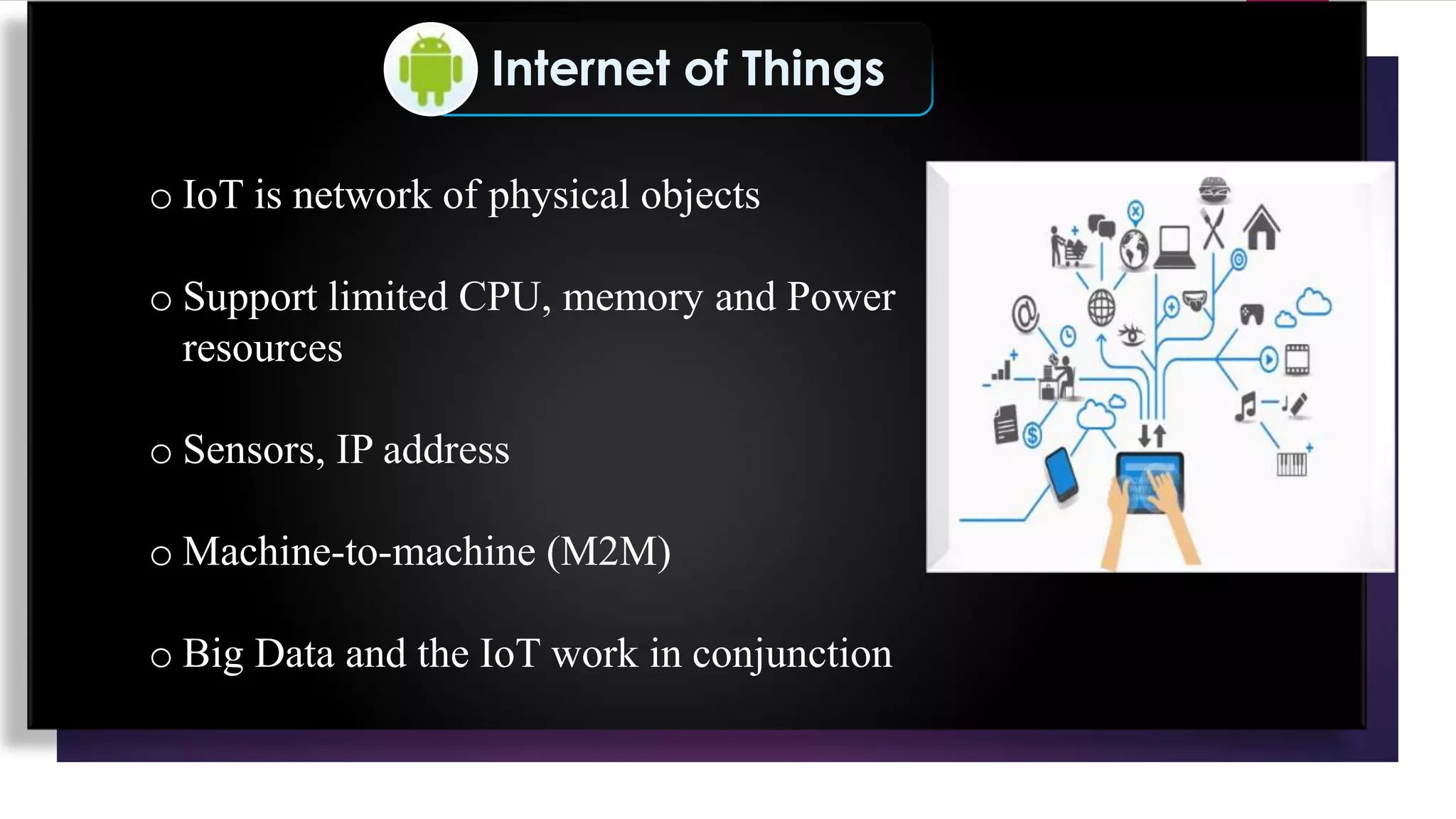 Internet of Things

o IoT is network of physical objects

o Support limited CPU, memory and Power resources

o Sensors, IP address

o Machine-to-machine (M2M)

o Big Data and the IoT work in conjunction